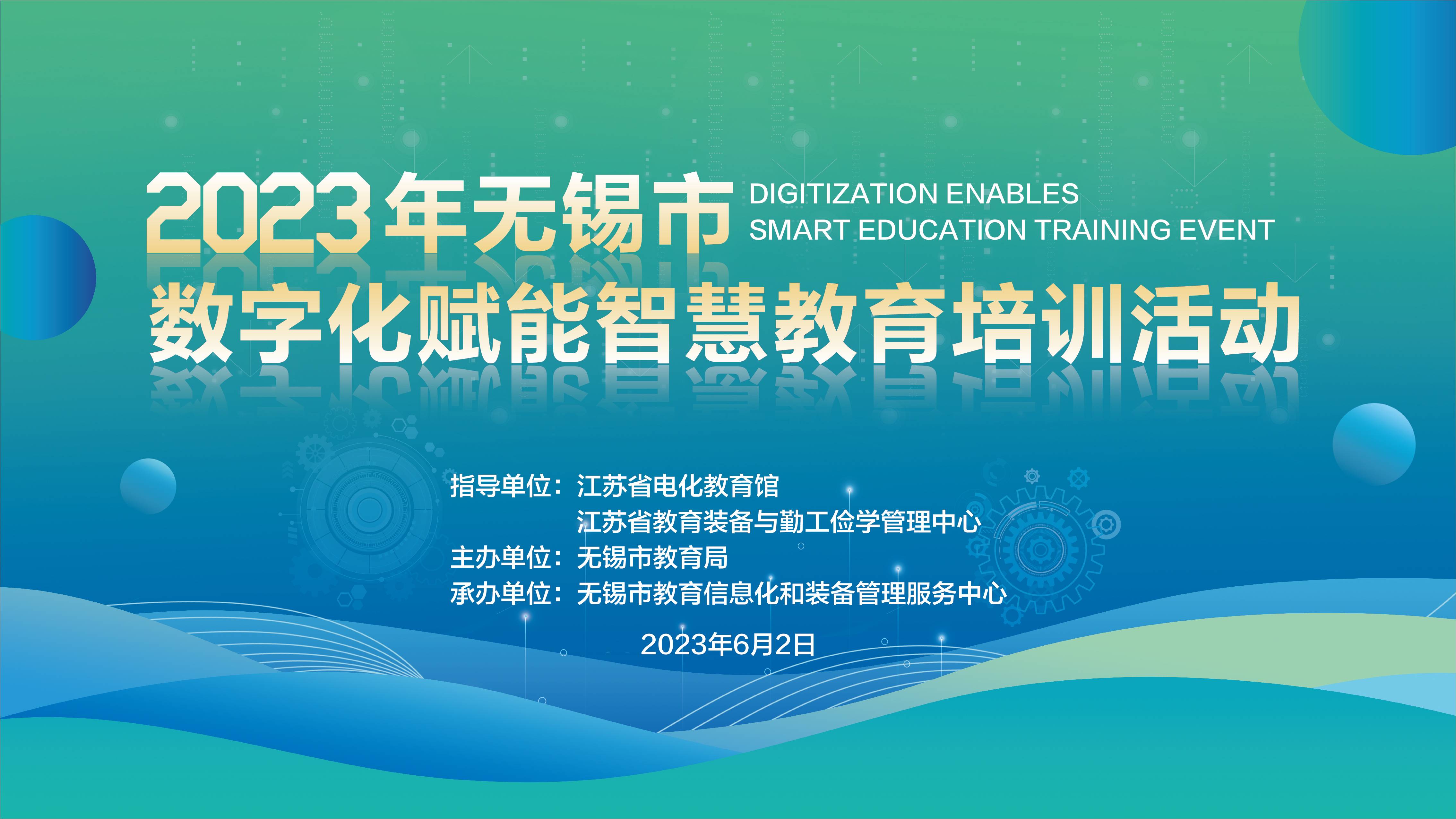 2023年无锡市

DIGITIZATION ENABLES
SMART EDUCATION TRAINING EVENT

数字化赋能智慧教育培训活动

指导单位：江苏省电化教育馆
江苏省教育装备与勤工俭学管理中心
主办单位：无锡市教育局
承办单位：无锡市教育信息化和装备管理服务中心

2023年6月2日